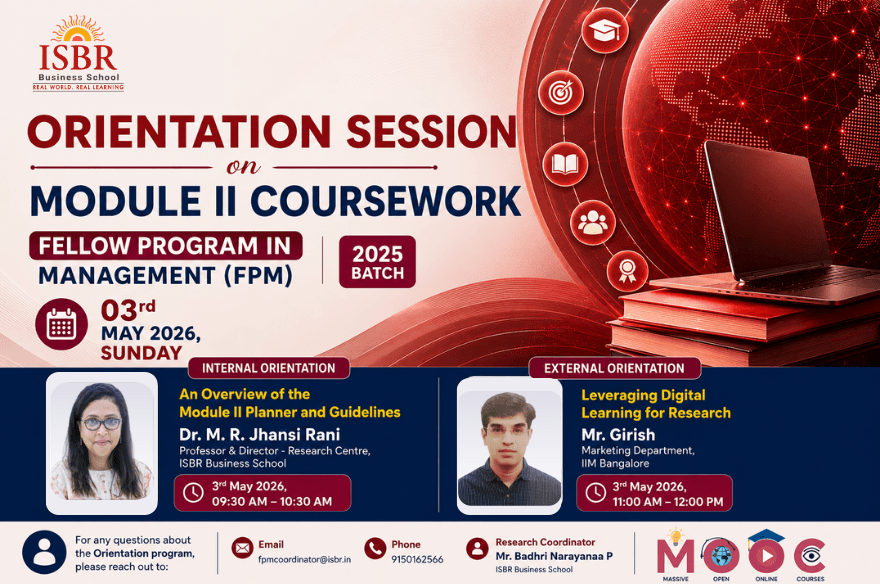 ISBR
Business School
REAL WORLD. REAL LEARNING

ORIENTATION SESSION
on
MODULE II COURSEWORK

FELLOW PROGRAM IN MANAGEMENT (FPM)

2025 BATCH

03rd MAY 2026, SUNDAY

INTERNAL ORIENTATION

An Overview of the Module II Planner and Guidelines

Dr. M. R. Jhansi Rani
Professor & Director - Research Centre, ISBR Business School

3rd May 2026, 09:30 AM – 10:30 AM

EXTERNAL ORIENTATION

Leveraging Digital Learning for Research

Mr. Girish
Marketing Department, IIM Bangalore

3rd May 2026, 11:00 AM – 12:00 PM

For any questions about the Orientation program, please reach out to:

Email
fpmcoordinator@isbr.in

Phone
9150162566

Research Coordinator
Mr. Badhri Narayanaa P
ISBR Business School

MOOC
MASSIVE OPEN ONLINE COURSES